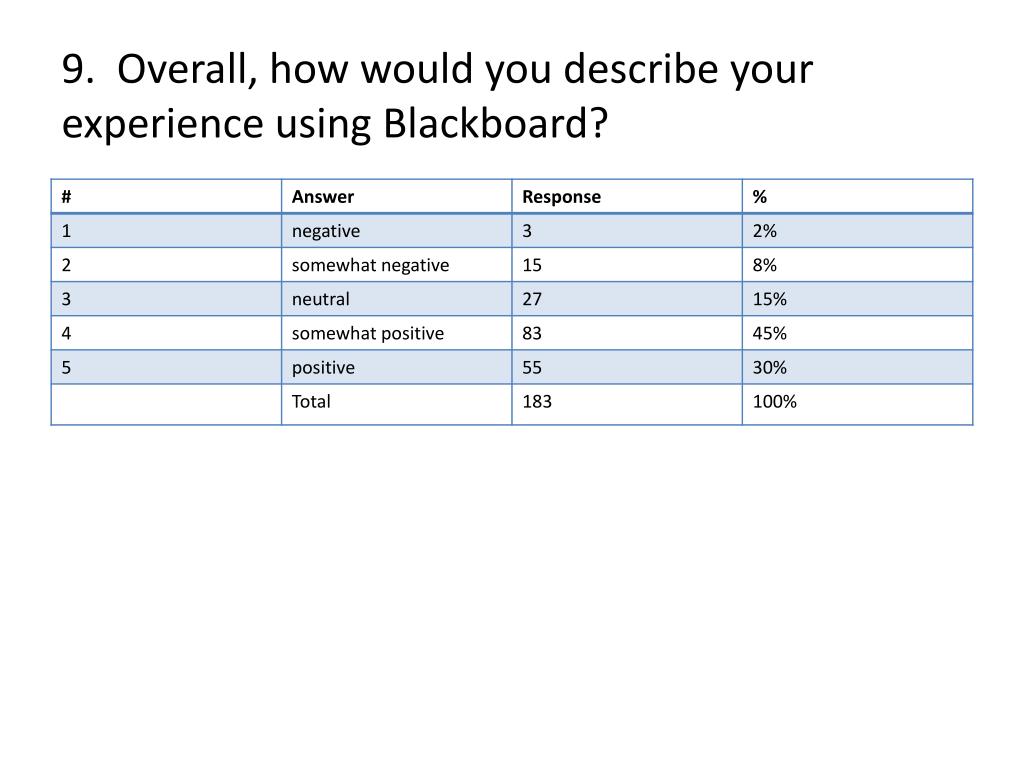 9. Overall, how would you describe your experience using Blackboard?

| # | Answer | Response | % |
|---|---|---|---|
| 1 | negative | 3 | 2% |
| 2 | somewhat negative | 15 | 8% |
| 3 | neutral | 27 | 15% |
| 4 | somewhat positive | 83 | 45% |
| 5 | positive | 55 | 30% |
|  | Total | 183 | 100% |